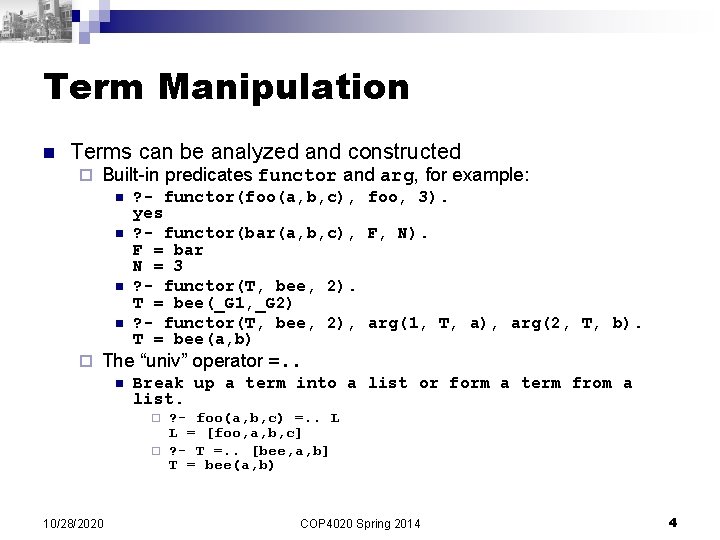 Term Manipulation

Terms can be analyzed and constructed

Built-in predicates functor and arg, for example:

?- functor(foo(a,b,c), foo, 3).
yes

?- functor(bar(a,b,c), F, N).
F = bar
N = 3

?- functor(T, bee, 2).
T = bee(_G1,_G2)

?- functor(T, bee, 2), arg(1, T, a), arg(2, T, b).
T = bee(a,b)

The “univ” operator =..

Break up a term into a list or form a term from a list.

?- foo(a,b,c) =.. L
L = [foo,a,b,c]

?- T =.. [bee,a,b]
T = bee(a,b)

10/28/2020

COP4020 Spring 2014

4